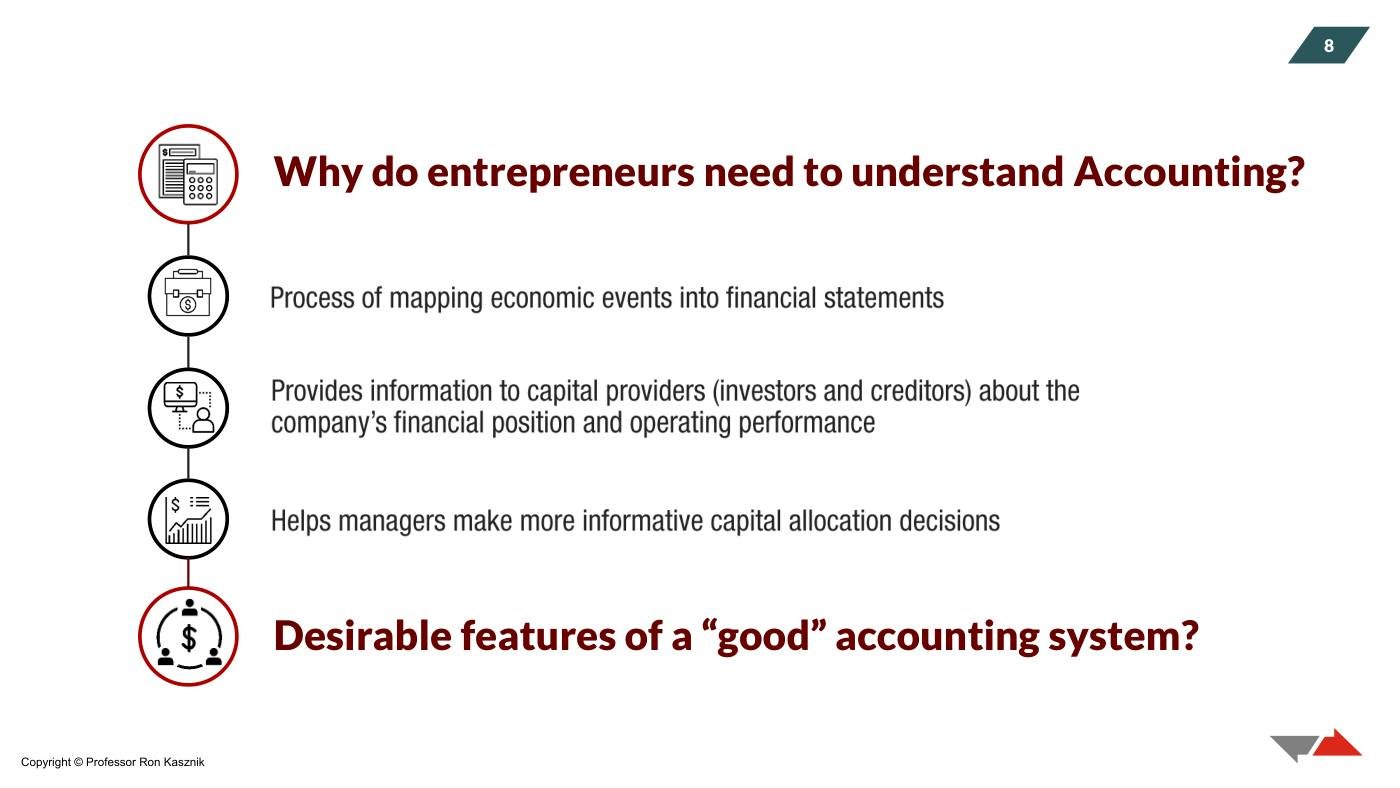 8

Why do entrepreneurs need to understand Accounting?

Process of mapping economic events into financial statements

Provides information to capital providers (investors and creditors) about the company's financial position and operating performance

Helps managers make more informative capital allocation decisions

Desirable features of a "good" accounting system?

Copyright © Professor Ron Kasznik